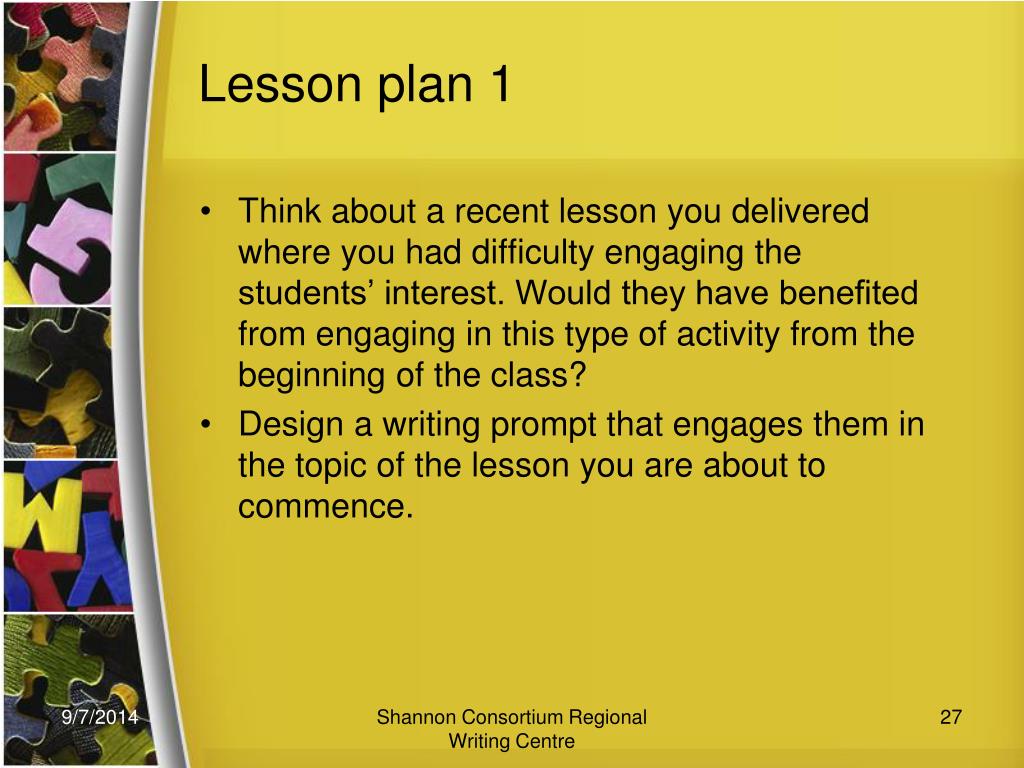 Lesson plan 1

• Think about a recent lesson you delivered where you had difficulty engaging the students’ interest. Would they have benefited from engaging in this type of activity from the beginning of the class?
• Design a writing prompt that engages them in the topic of the lesson you are about to commence.

9/7/2014

Shannon Consortium Regional Writing Centre

27